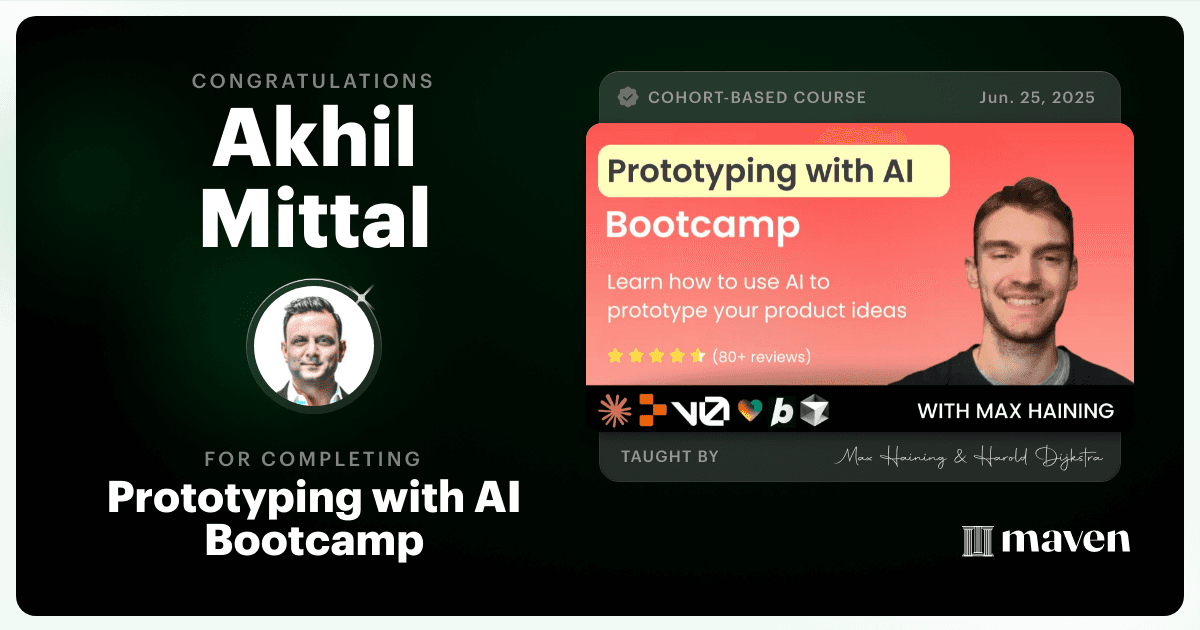 CONGRATULATIONS
Akhil Mittal

FOR COMPLETING
Prototyping with AI Bootcamp

COHORT-BASED COURSE
Jun. 25, 2025

Prototyping with AI
Bootcamp

Learn how to use AI to prototype your product ideas

(80+ reviews)

v0 b

WITH MAX HAINING

TAUGHT BY
Max Haining & Harold Dijkstra

maven